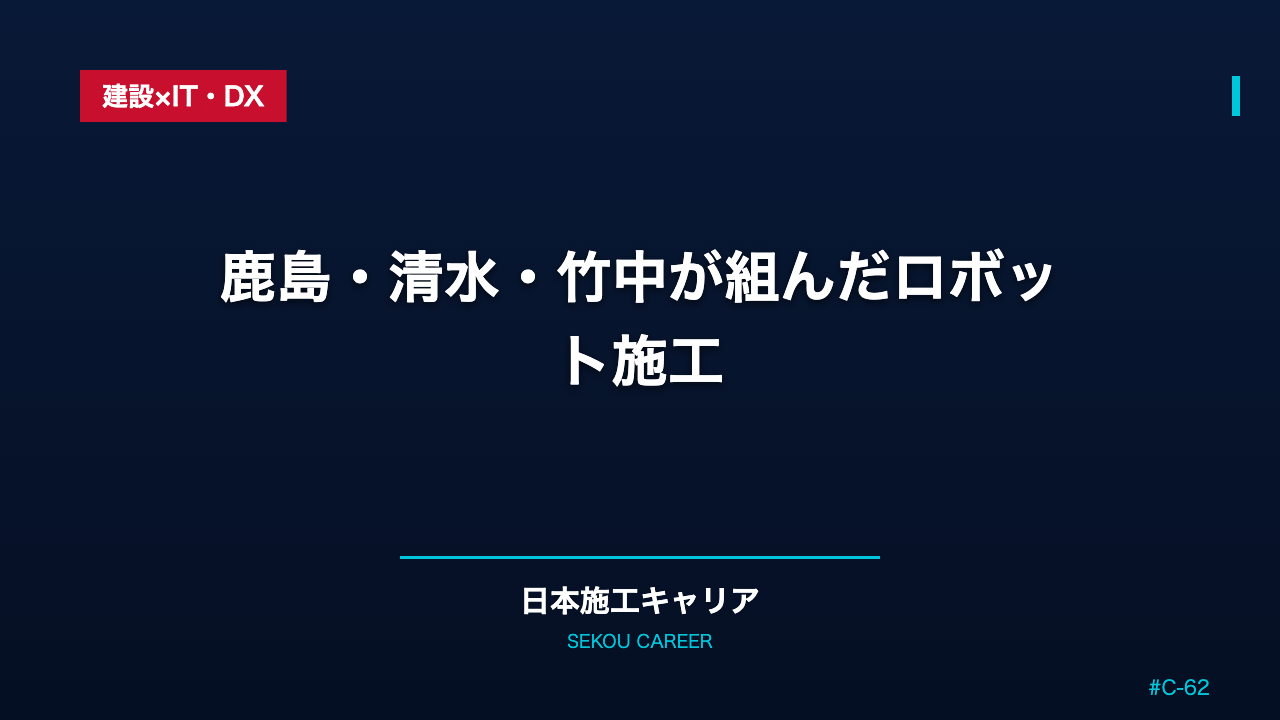 建設×IT・DX

鹿島・清水・竹中が組んだロボット施工

日本施工キャリア
SEKOU CAREER

#C-62